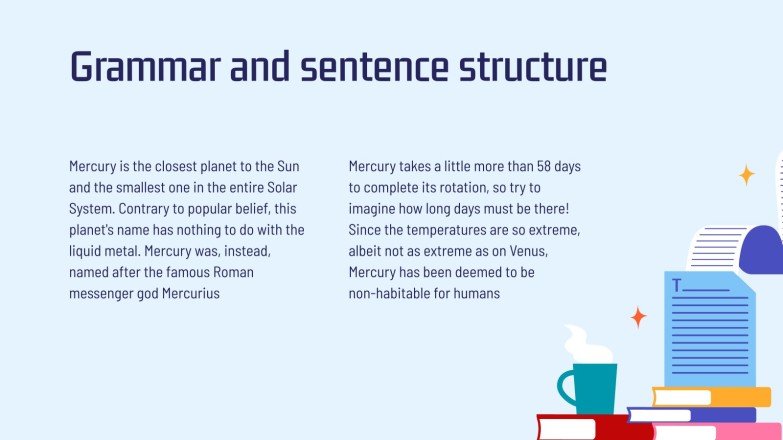 Grammar and sentence structure

Mercury is the closest planet to the Sun and the smallest one in the entire Solar System. Contrary to popular belief, this planet's name has nothing to do with the liquid metal. Mercury was, instead, named after the famous Roman messenger god Mercurius

Mercury takes a little more than 58 days to complete its rotation, so try to imagine how long days must be there! Since the temperatures are so extreme, albeit not as extreme as on Venus, Mercury has been deemed to be non-habitable for humans

T